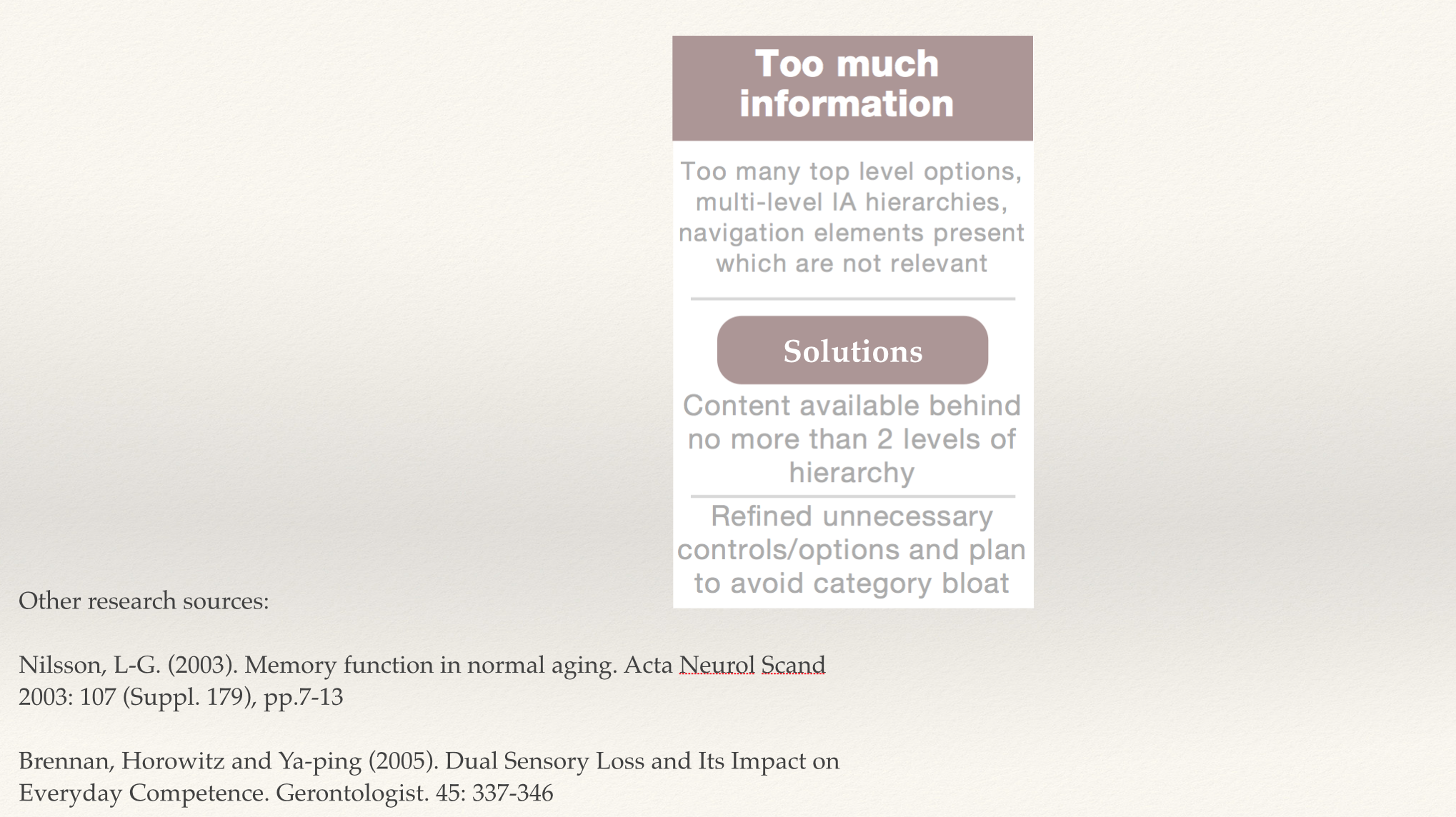 Too much information

Too many top level options, multi-level IA hierarchies, navigation elements present which are not relevant

Solutions

Content available behind no more than 2 levels of hierarchy

Refined unnecessary controls/options and plan to avoid category bloat

Other research sources:

Nilsson, L-G. (2003). Memory function in normal aging. Acta Neurol Scand 2003: 107 (Suppl. 179), pp.7-13

Brennan, Horowitz and Ya-ping (2005). Dual Sensory Loss and Its Impact on Everyday Competence. Gerontologist. 45: 337-346